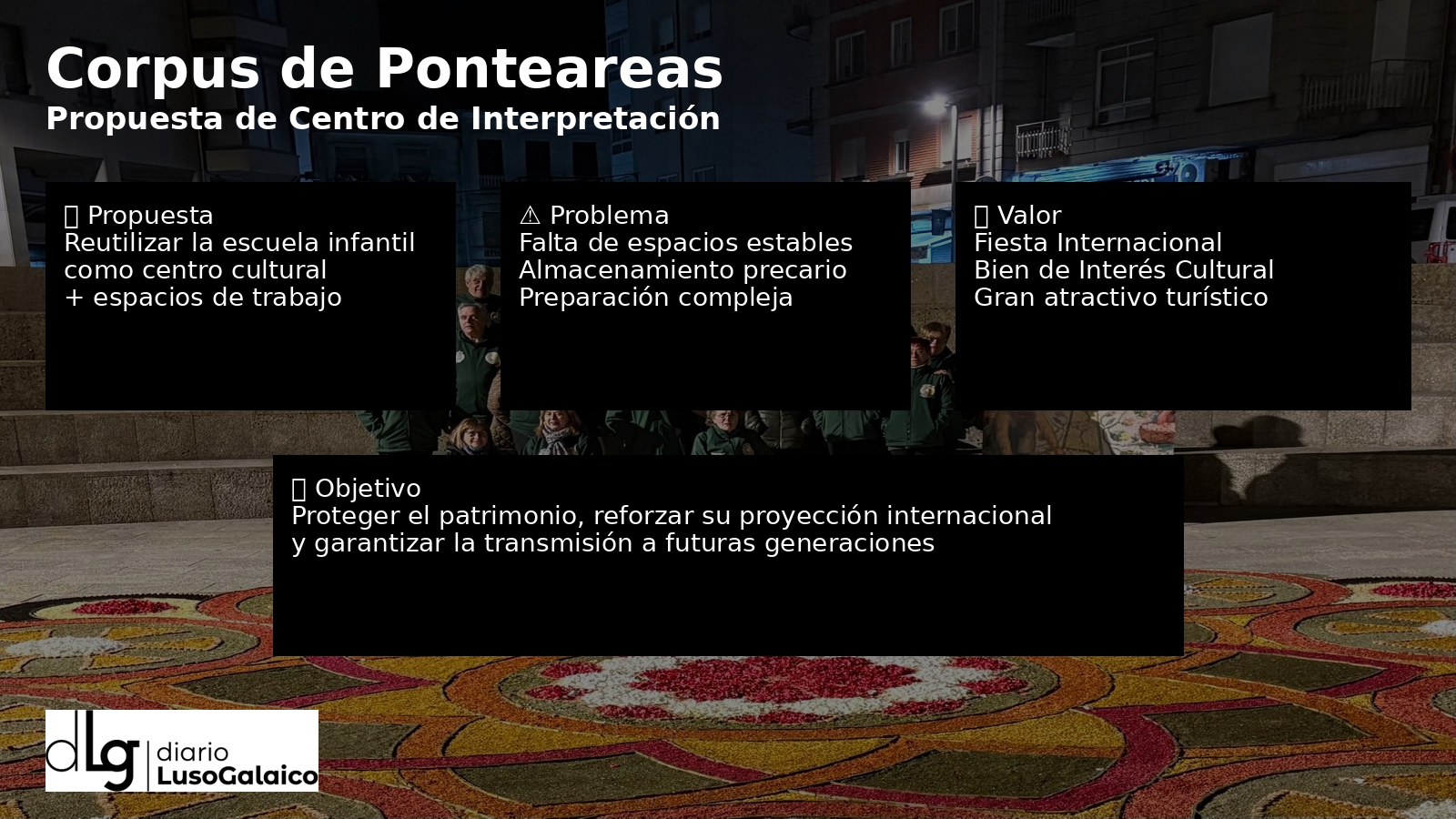 Corpus de Ponteareas
Propuesta de Centro de Interpretación

Propuesta
Reutilizar la escuela infantil como centro cultural
+ espacios de trabajo

⚠ Problema
Falta de espacios estables
Almacenamiento precario
Preparación compleja

Valor
Fiesta Internacional
Bien de Interés Cultural
Gran atractivo turístico

Objetivo
Proteger el patrimonio, reforzar su proyección internacional y garantizar la transmisión a futuras generaciones

dLg diario LusoGalaico